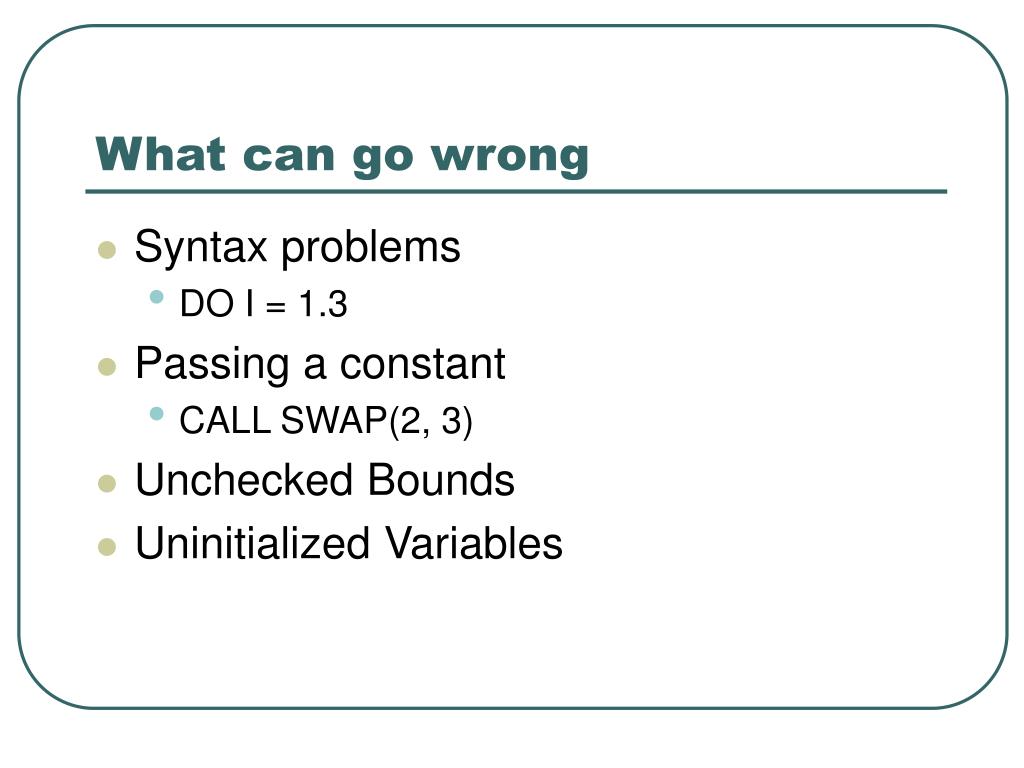 What can go wrong

- Syntax problems
  - DO I = 1.3
- Passing a constant
  - CALL SWAP(2, 3)
- Unchecked Bounds
- Uninitialized Variables